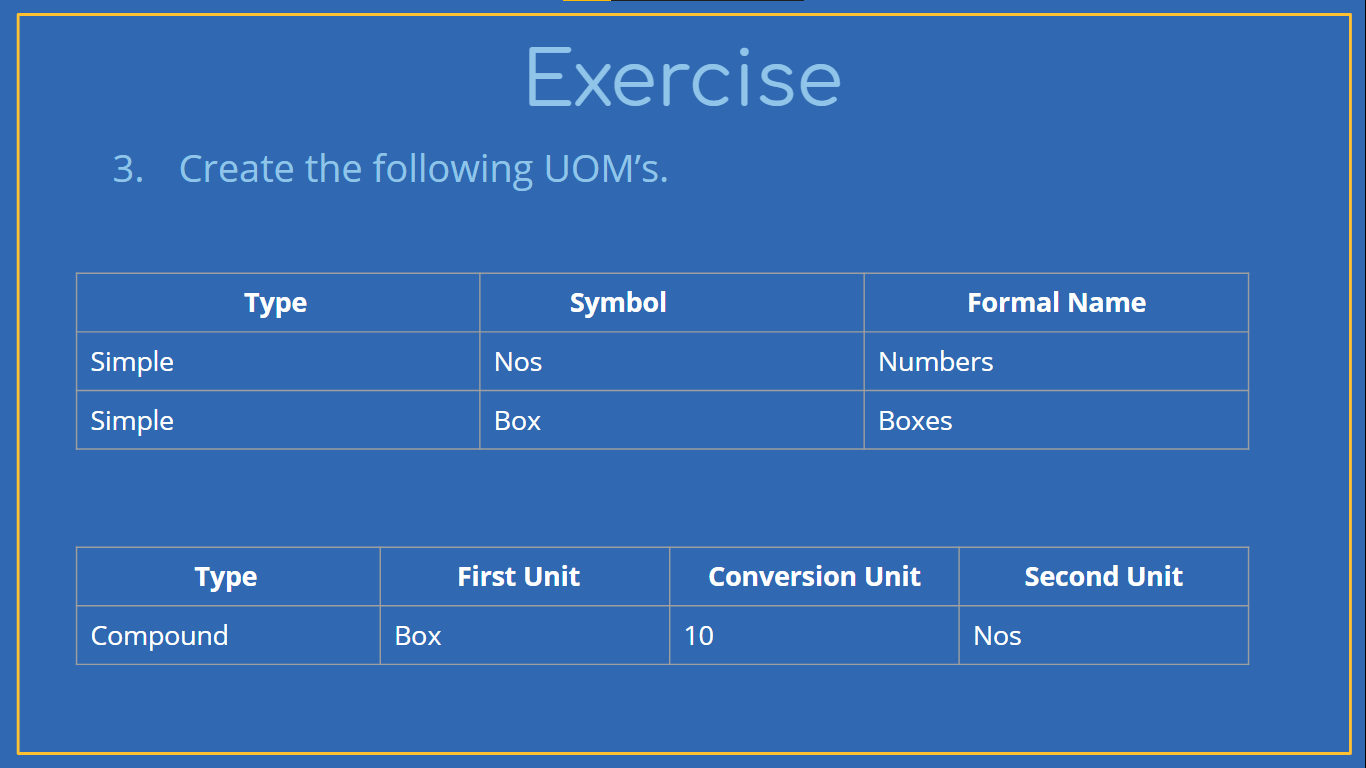 Exercise

3. Create the following UOM’s.

| Type | Symbol | Formal Name |
|---|---|---|
| Simple | Nos | Numbers |
| Simple | Box | Boxes |

| Type | First Unit | Conversion Unit | Second Unit |
|---|---|---|---|
| Compound | Box | 10 | Nos |